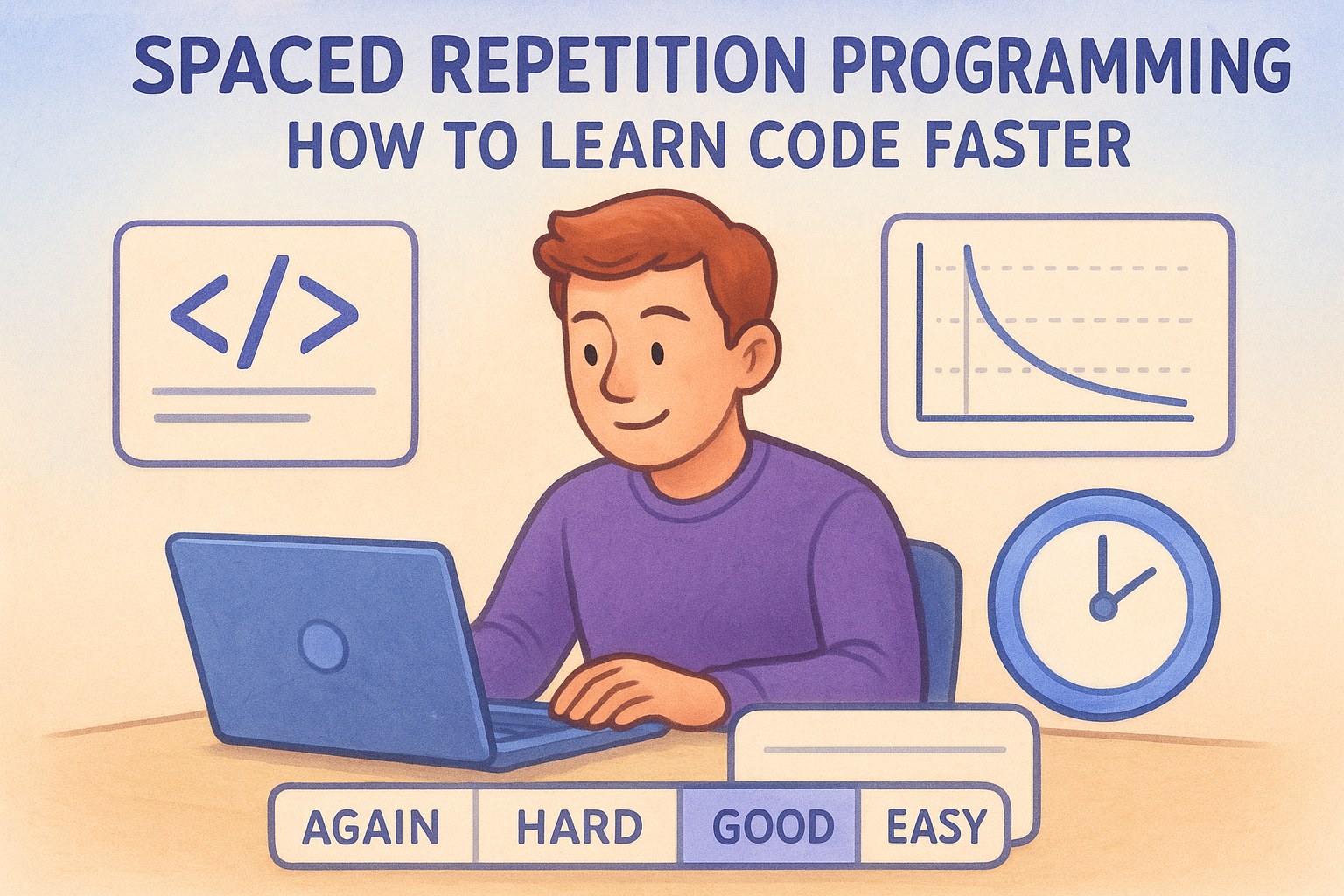 SPACED REPETITION PROGRAMMING
HOW TO LEARN CODE FASTER

</>

AGAIN HARD GOOD EASY